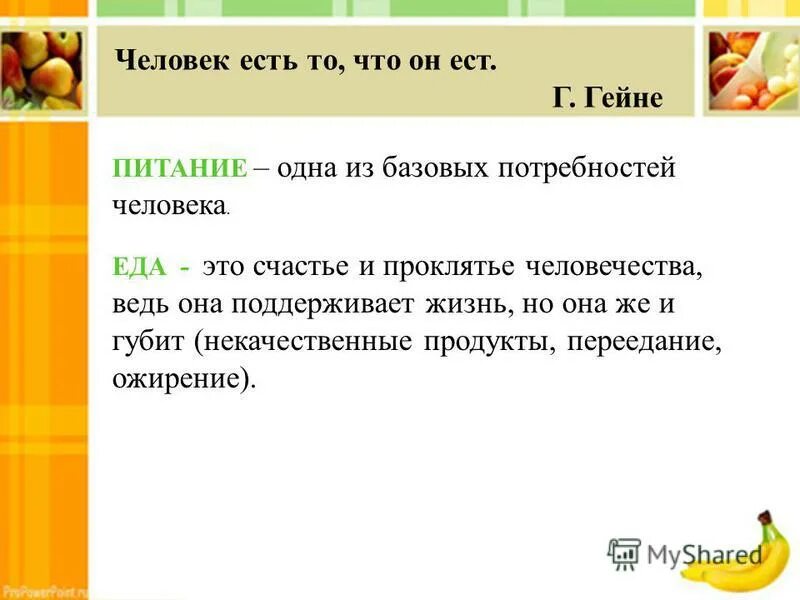 Человек есть то, что он ест.
Г. Гейне

ПИТАНИЕ – одна из базовых потребностей человека.

ЕДА - это счастье и проклятье человечества, ведь она поддерживает жизнь, но она же и губит (некачественные продукты, переедание, ожирение).

MyShared

ProPowerPoint.ru